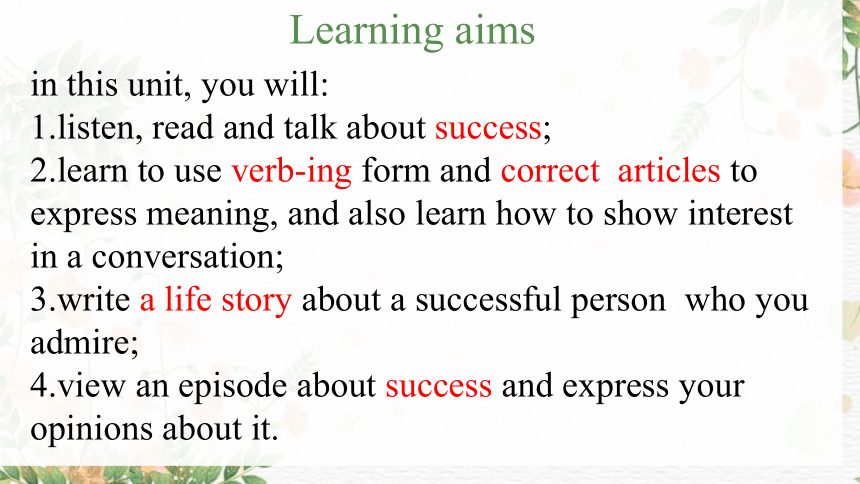 Learning aims

in this unit, you will:
1.listen, read and talk about success;
2.learn to use verb-ing form and correct articles to express meaning, and also learn how to show interest in a conversation;
3.write a life story about a successful person who you admire;
4.view an episode about success and express your opinions about it.